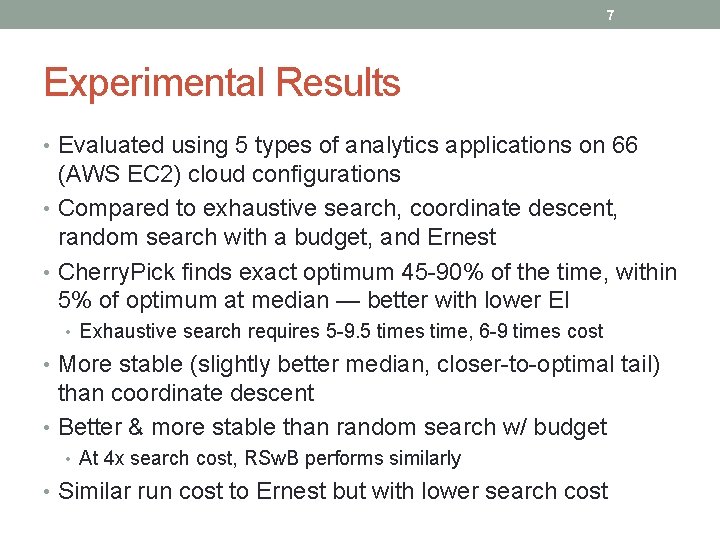 7

Experimental Results

• Evaluated using 5 types of analytics applications on 66 (AWS EC2) cloud configurations
• Compared to exhaustive search, coordinate descent, random search with a budget, and Ernest
• CherryPick finds exact optimum 45-90% of the time, within 5% of optimum at median — better with lower EI
  • Exhaustive search requires 5-9.5 times time, 6-9 times cost
• More stable (slightly better median, closer-to-optimal tail) than coordinate descent
• Better & more stable than random search w/ budget
  • At 4x search cost, RSwB performs similarly
• Similar run cost to Ernest but with lower search cost